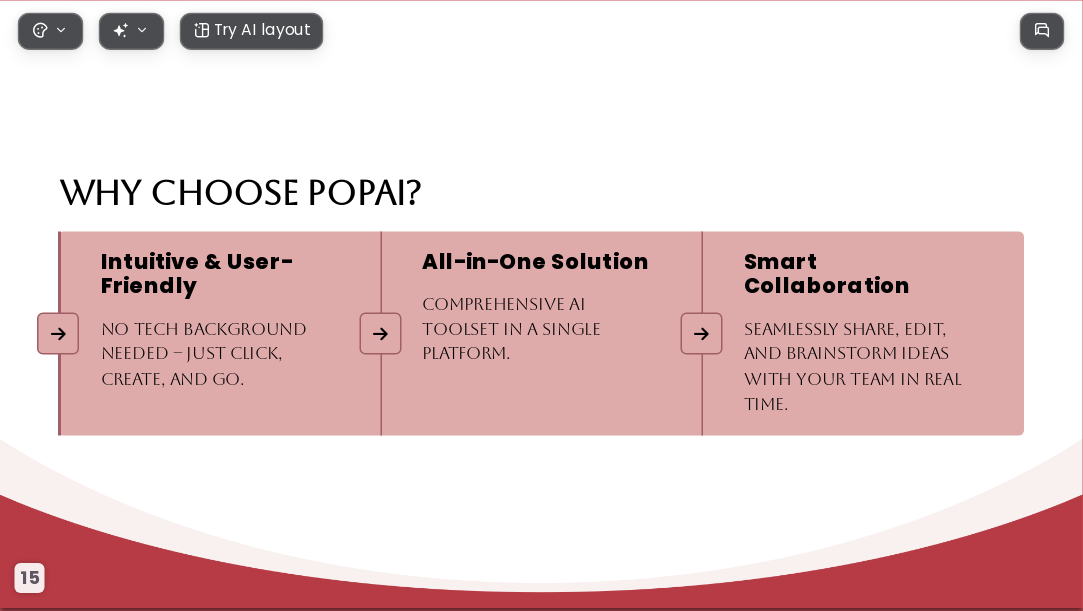 Try AI layout

WHY CHOOSE POPAI?

Intuitive & User-Friendly

NO TECH BACKGROUND NEEDED – JUST CLICK, CREATE, AND GO.

All-in-One Solution

COMPREHENSIVE AI TOOLSET IN A SINGLE PLATFORM.

Smart Collaboration

SEAMLESSLY SHARE, EDIT, AND BRAINSTORM IDEAS WITH YOUR TEAM IN REAL TIME.

15